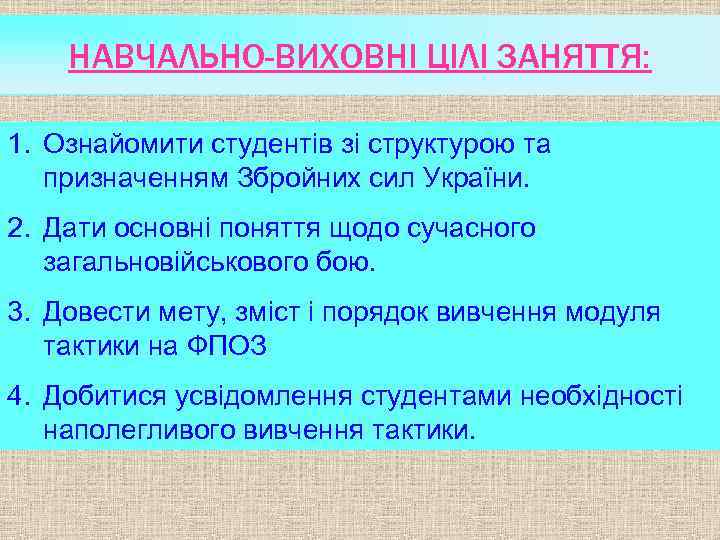 НАВЧАЛЬНО-ВИХОВНІ ЦІЛІ ЗАНЯТТЯ:

1. Ознайомити студентів зі структурою та призначенням Збройних сил України.

2. Дати основні поняття щодо сучасного загальновійськового бою.

3. Довести мету, зміст і порядок вивчення модуля тактики на ФПОЗ

4. Добитися усвідомлення студентами необхідності наполегливого вивчення тактики.